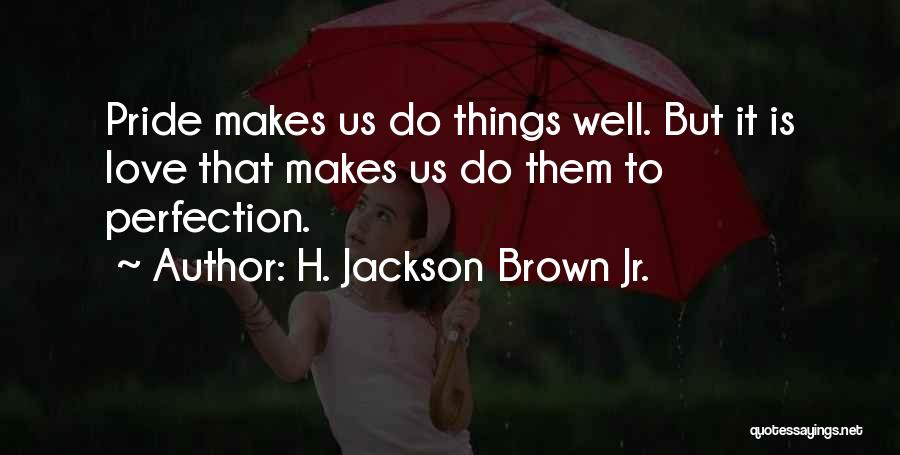 Pride makes us do things well. But it is love that makes us do them to perfection.

~ Author: H. Jackson Brown Jr.

quotessayings.net